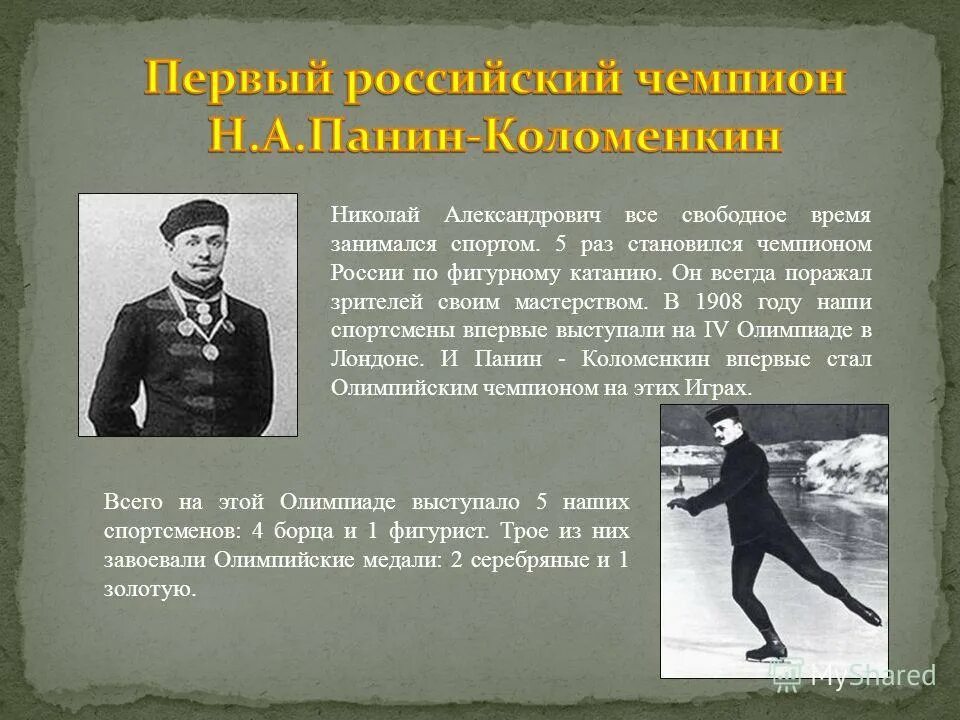 Первый российский чемпион Н.А.Панин-Коломенкин

Николай Александрович все свободное время занимался спортом. 5 раз становился чемпионом России по фигурному катанию. Он всегда поражал зрителей своим мастерством. В 1908 году наши спортсмены впервые выступали на IV Олимпиаде в Лондоне. И Панин - Коломенкин впервые стал Олимпийским чемпионом на этих Играх.

Всего на этой Олимпиаде выступало 5 наших спортсменов: 4 борца и 1 фигурист. Трое из них завоевали Олимпийские медали: 2 серебряные и 1 золотую.

MyShared